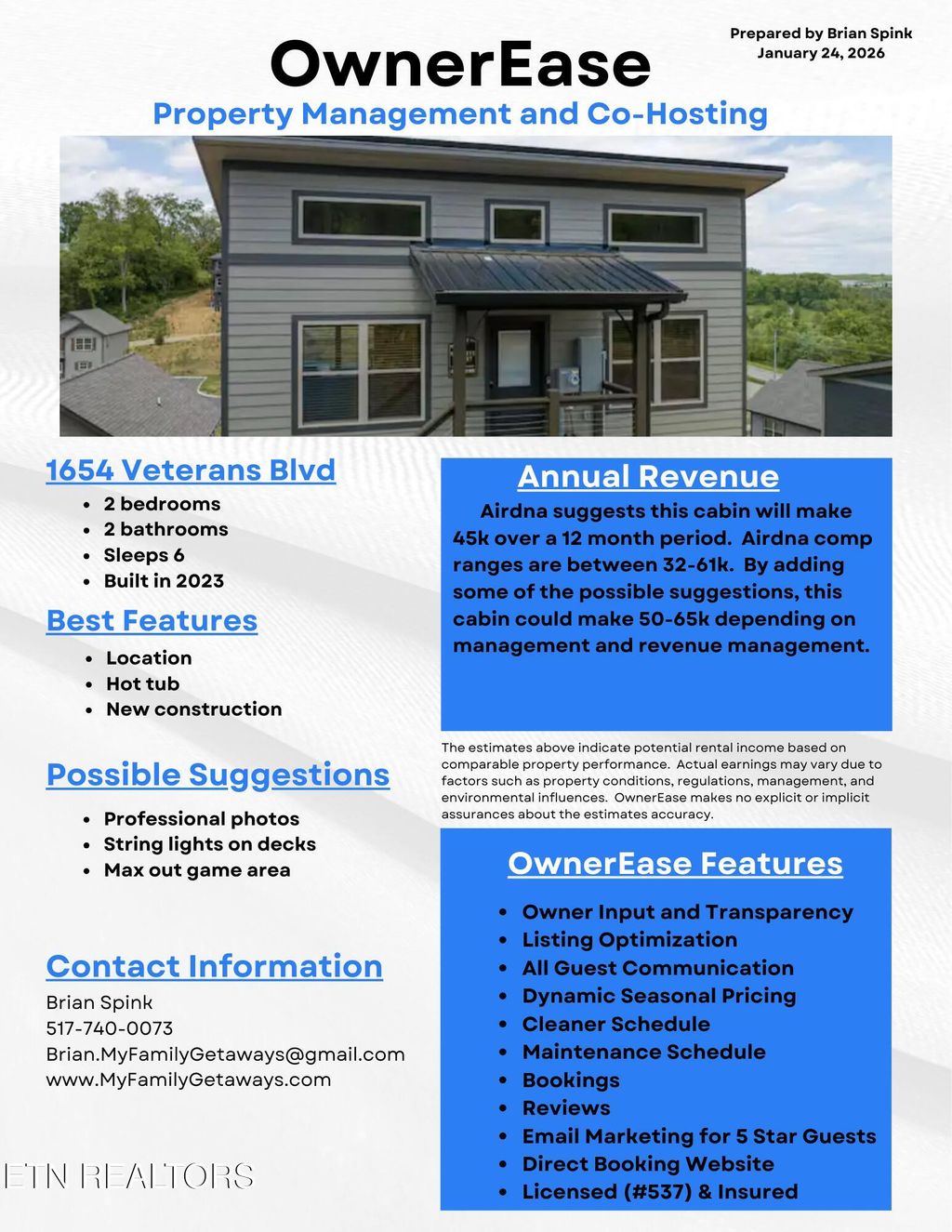 Prepared by Brian Spink
January 24, 2026

OwnerEase

Property Management and Co-Hosting

1654 Veterans Blvd

- 2 bedrooms
- 2 bathrooms
- Sleeps 6
- Built in 2023

Best Features

- Location
- Hot tub
- New construction

Possible Suggestions

- Professional photos
- String lights on decks
- Max out game area

Contact Information

Brian Spink
517-740-0073
Brian.MyFamilyGetaways@gmail.com
www.MyFamilyGetaways.com

ETN REALTORS

Annual Revenue

Airdna suggests this cabin will make 45k over a 12 month period. Airdna comp ranges are between 32-61k. By adding some of the possible suggestions, this cabin could make 50-65k depending on management and revenue management.

The estimates above indicate potential rental income based on comparable property performance. Actual earnings may vary due to factors such as property conditions, regulations, management, and environmental influences. OwnerEase makes no explicit or implicit assurances about the estimates accuracy.

OwnerEase Features

- Owner Input and Transparency
- Listing Optimization
- All Guest Communication
- Dynamic Seasonal Pricing
- Cleaner Schedule
- Maintenance Schedule
- Bookings
- Reviews
- Email Marketing for 5 Star Guests
- Direct Booking Website
- Licensed (#537) & Insured